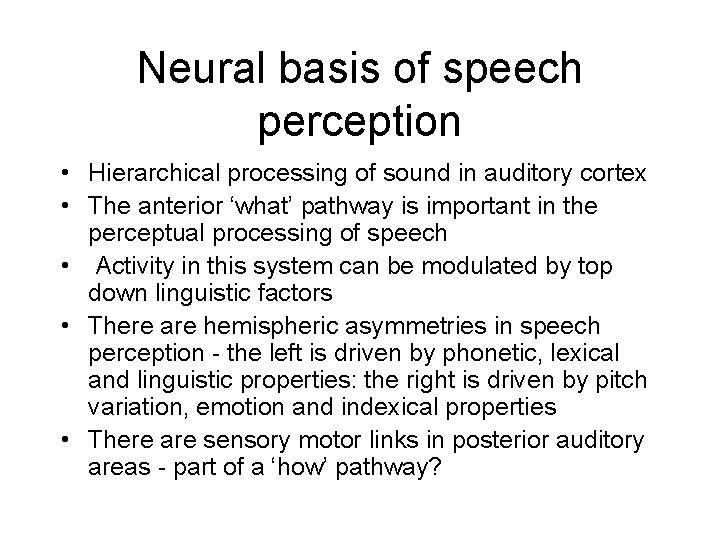 Neural basis of speech perception

• Hierarchical processing of sound in auditory cortex
• The anterior ‘what’ pathway is important in the perceptual processing of speech
• Activity in this system can be modulated by top down linguistic factors
• There are hemispheric asymmetries in speech perception - the left is driven by phonetic, lexical and linguistic properties: the right is driven by pitch variation, emotion and indexical properties
• There are sensory motor links in posterior auditory areas - part of a ‘how’ pathway?